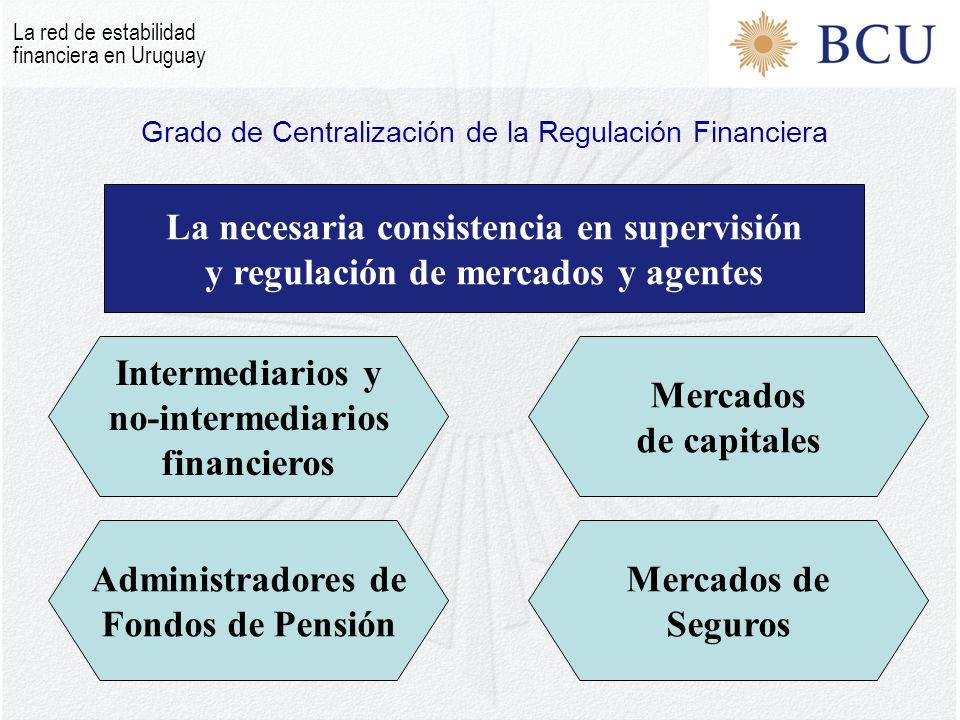 La red de estabilidad financiera en Uruguay

BCU

Grado de Centralización de la Regulación Financiera

La necesaria consistencia en supervisión y regulación de mercados y agentes

Intermediarios y no-intermediarios financieros

Mercados de capitales

Administradores de Fondos de Pensión

Mercados de Seguros